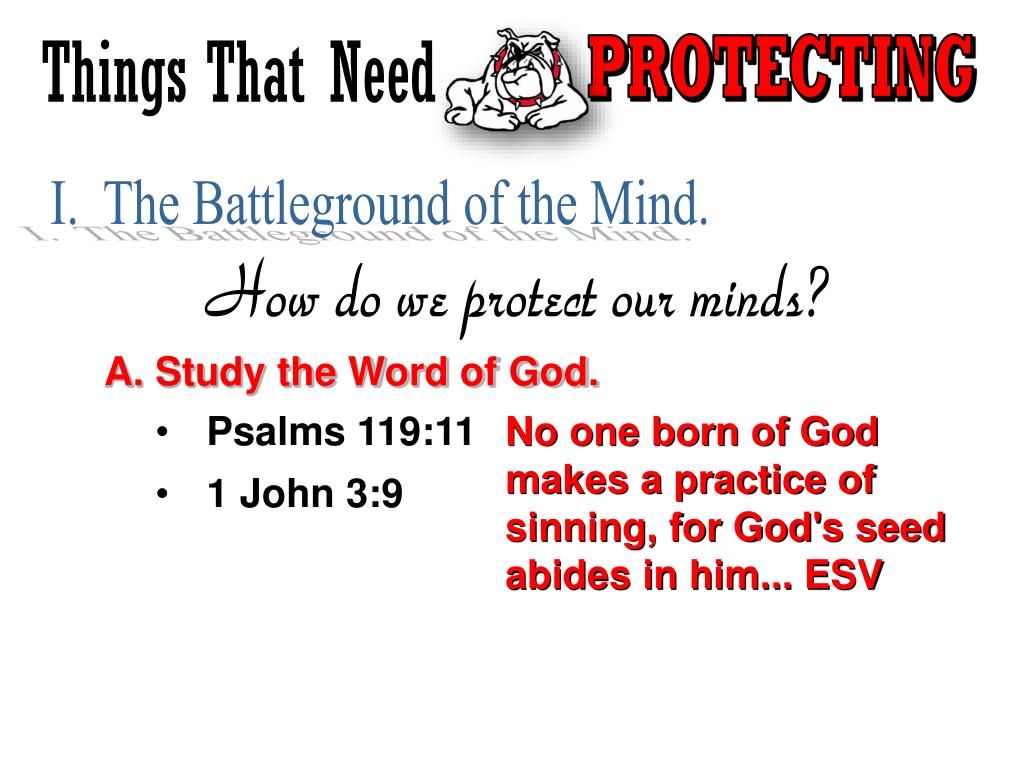 Things That Need PROTECTING

I. The Battleground of the Mind.

How do we protect our minds?

A. Study the Word of God.

• Psalms 119:11

• 1 John 3:9

No one born of God makes a practice of sinning, for God's seed abides in him... ESV